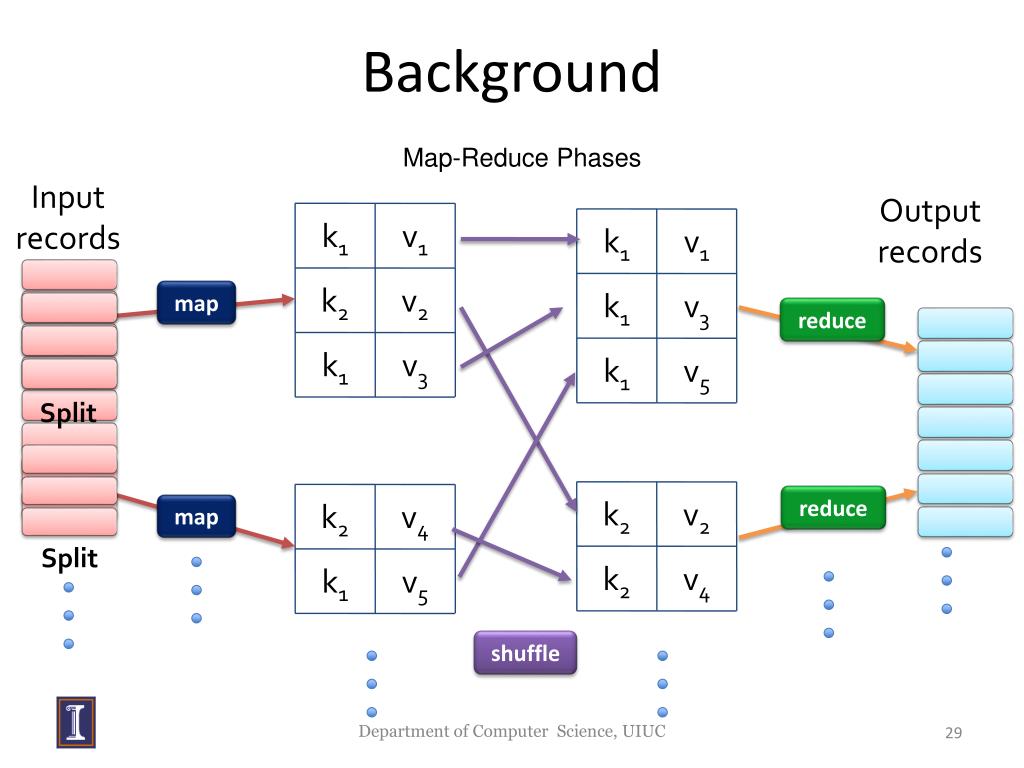 Background

Map-Reduce Phases

Input records

Split

Split

map

map

| $k_1$ | $v_1$ |
|---|---|
| $k_2$ | $v_2$ |
| $k_1$ | $v_3$ |

| $k_2$ | $v_4$ |
|---|---|
| $k_1$ | $v_5$ |

shuffle

| $k_1$ | $v_1$ |
|---|---|
| $k_1$ | $v_3$ |
| $k_1$ | $v_5$ |

| $k_2$ | $v_2$ |
|---|---|
| $k_2$ | $v_4$ |

reduce

reduce

Output records

Department of Computer Science, UIUC

29